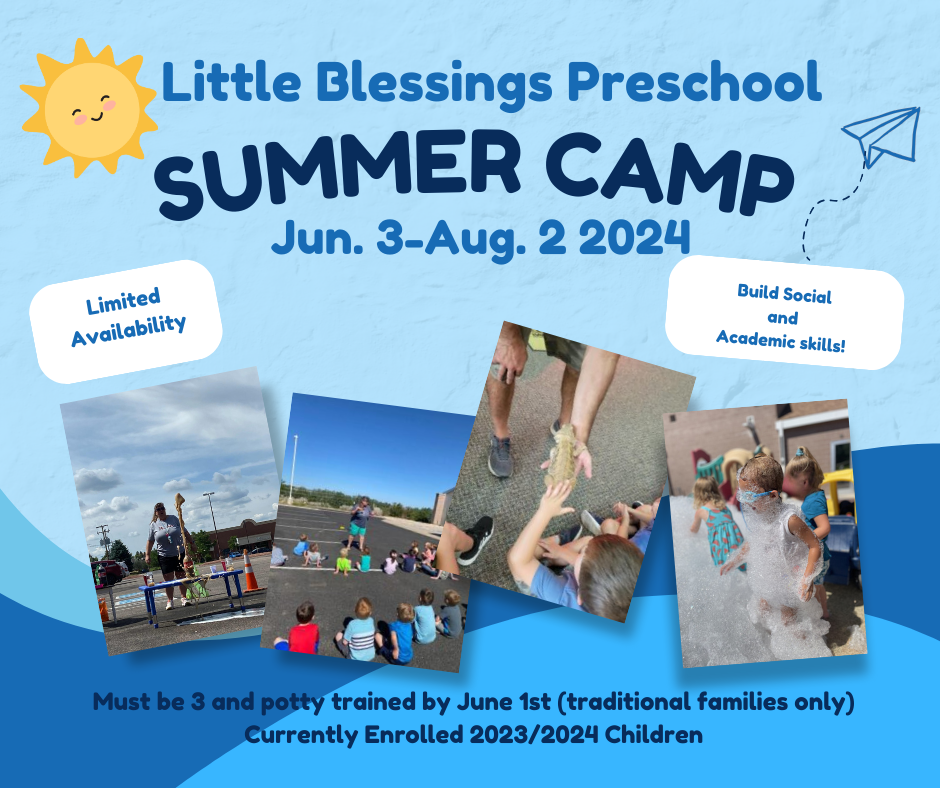 Little Blessings Preschool
SUMMER CAMP
Jun. 3-Aug. 2 2024

Limited Availability

Build Social and Academic skills!

Must be 3 and potty trained by June 1st (traditional families only)
Currently Enrolled 2023/2024 Children